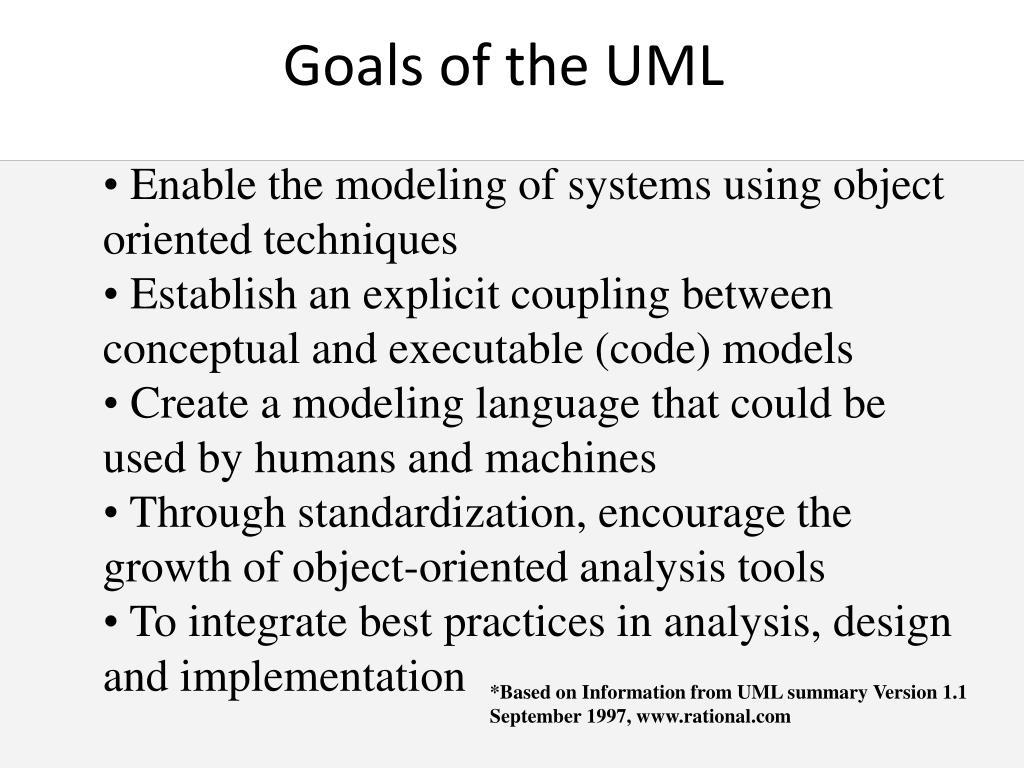 Goals of the UML

• Enable the modeling of systems using object oriented techniques
• Establish an explicit coupling between conceptual and executable (code) models
• Create a modeling language that could be used by humans and machines
• Through standardization, encourage the growth of object-oriented analysis tools
• To integrate best practices in analysis, design and implementation

*Based on Information from UML summary Version 1.1 September 1997, www.rational.com